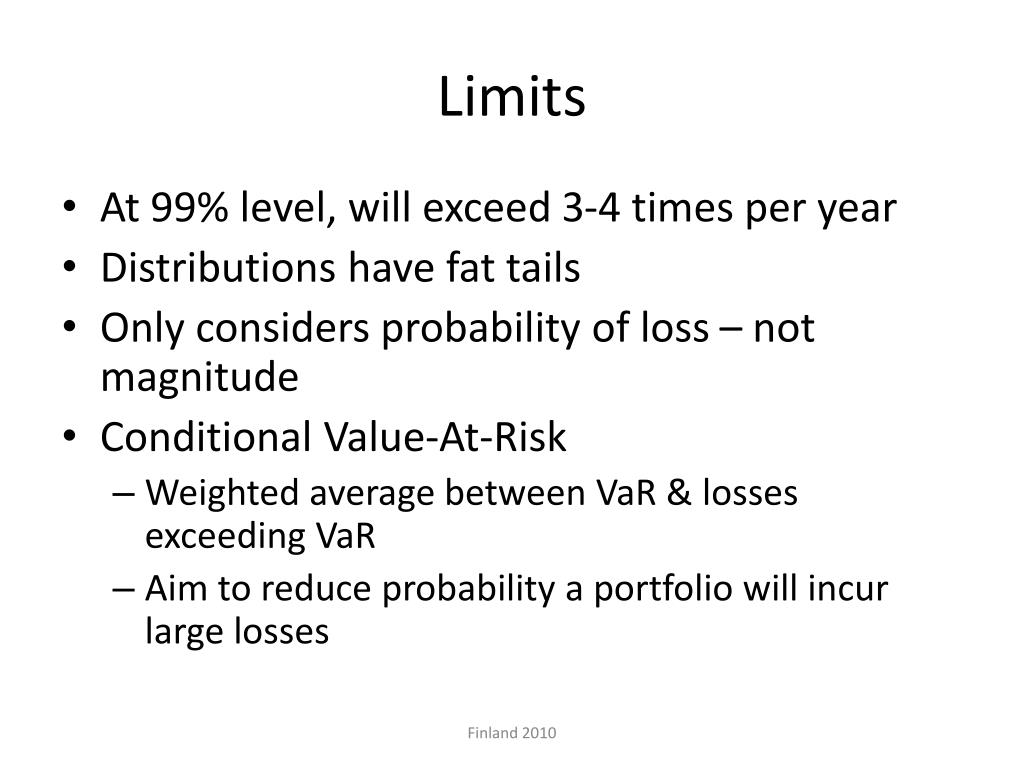 Limits

• At 99% level, will exceed 3-4 times per year
• Distributions have fat tails
• Only considers probability of loss – not magnitude
• Conditional Value-At-Risk
  – Weighted average between VaR & losses exceeding VaR
  – Aim to reduce probability a portfolio will incur large losses

Finland 2010